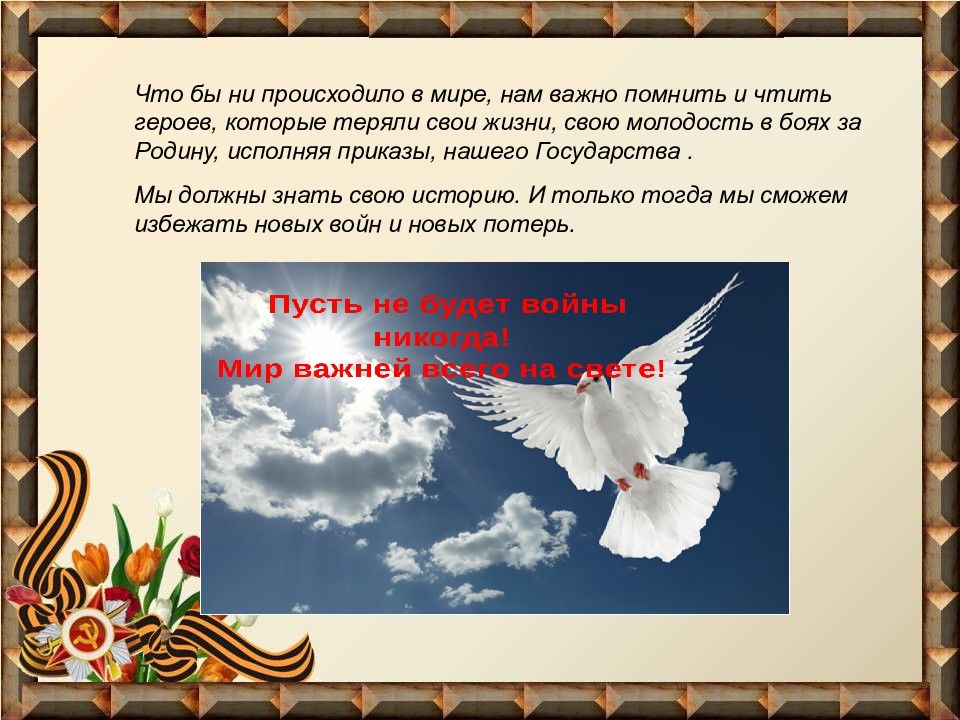 Что бы ни происходило в мире, нам важно помнить и чтить героев, которые теряли свои жизни, свою молодость в боях за Родину, исполняя приказы, нашего Государства .

Мы должны знать свою историю. И только тогда мы сможем избежать новых войн и новых потерь.

Пусть не будет войны никогда!
Мир важней всего на свете!